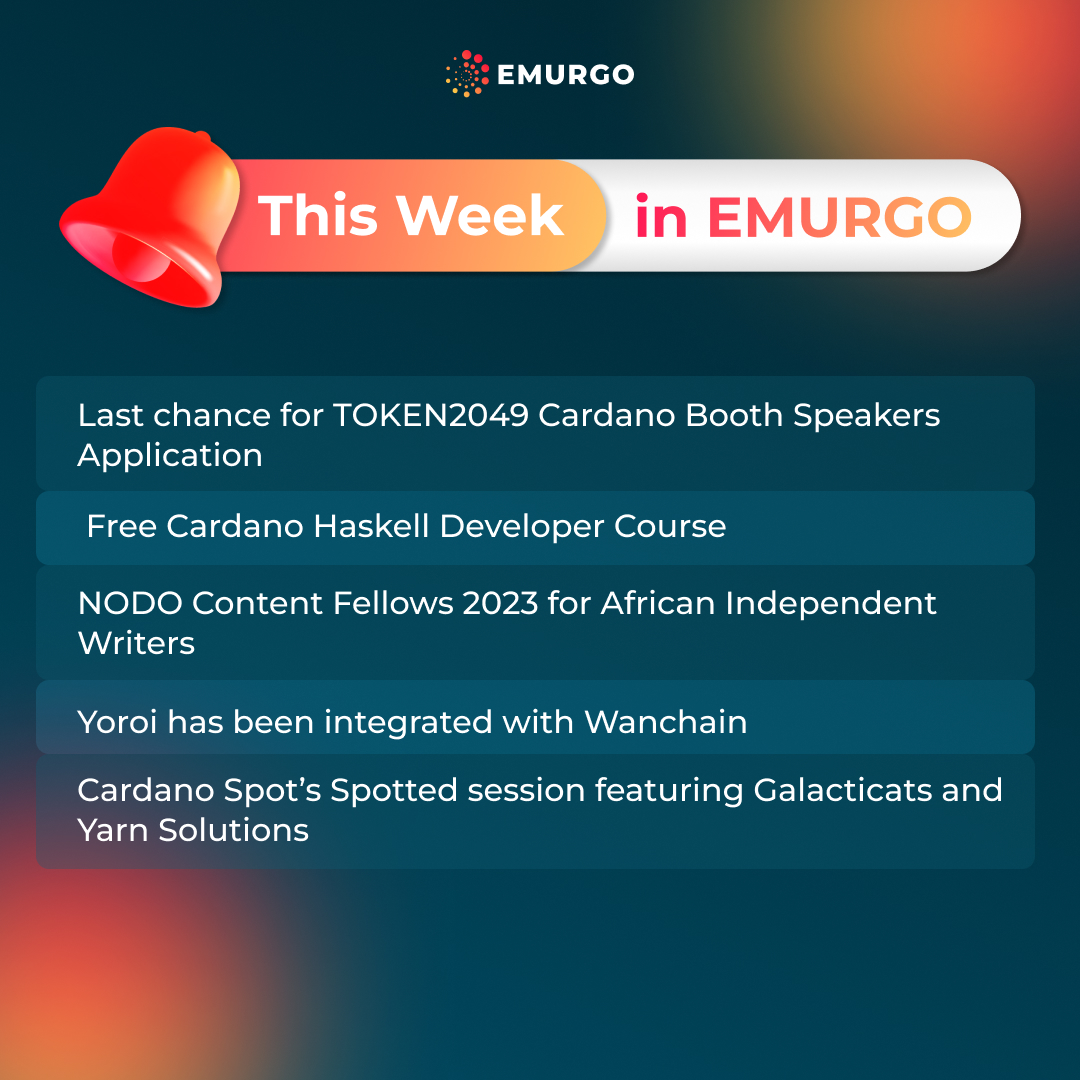 EMURGO

This Week in EMURGO

Last chance for TOKEN2049 Cardano Booth Speakers Application

Free Cardano Haskell Developer Course

NODO Content Fellows 2023 for African Independent Writers

Yoroi has been integrated with Wanchain

Cardano Spot's Spotted session featuring Galacticats and Yarn Solutions